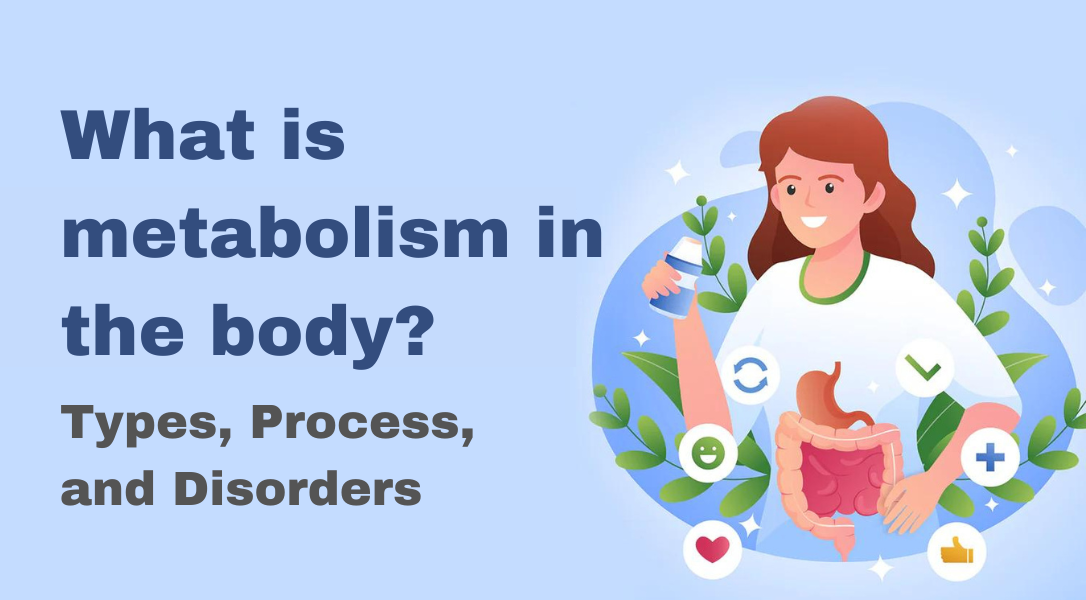 What is metabolism in the body?

Types, Process, and Disorders